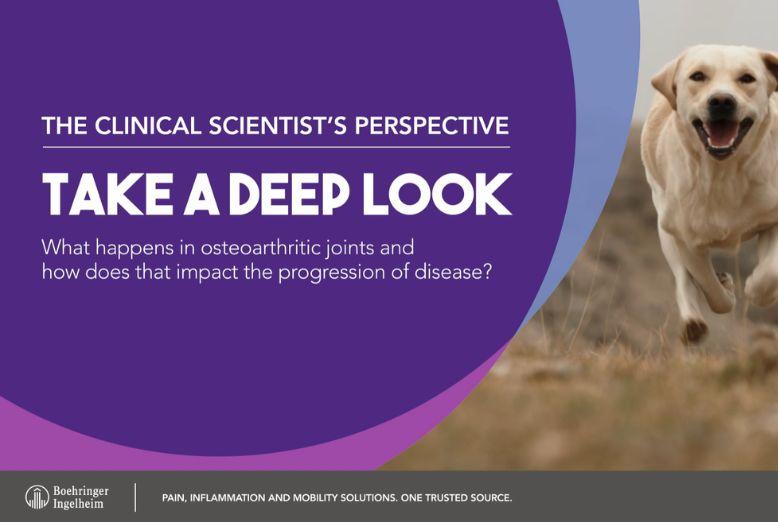 THE CLINICAL SCIENTIST'S PERSPECTIVE

TAKE A DEEP LOOK

What happens in osteoarthritic joints and how does that impact the progression of disease?

Boehringer Ingelheim

PAIN, INFLAMMATION AND MOBILITY SOLUTIONS. ONE TRUSTED SOURCE.